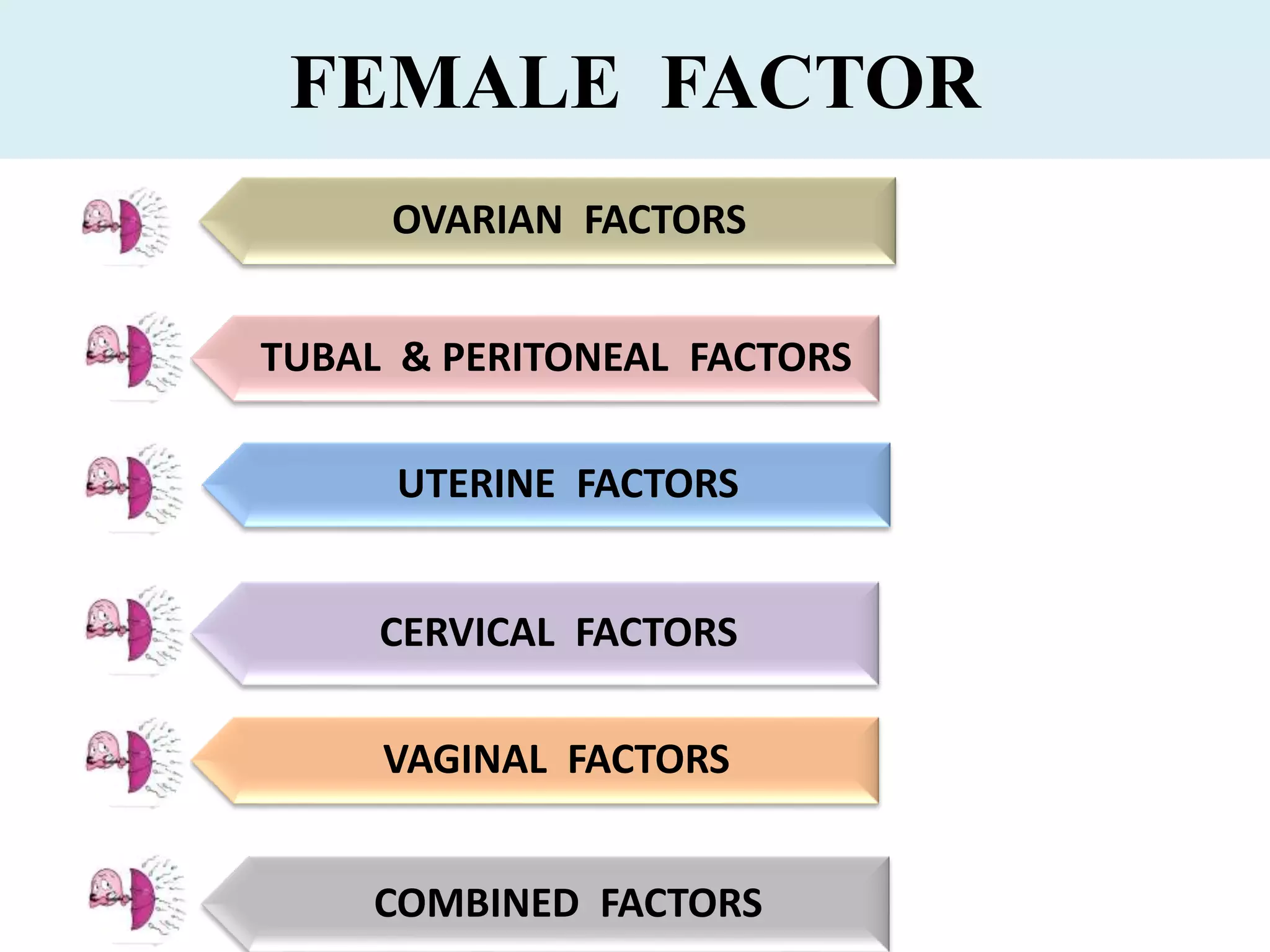 FEMALE FACTOR

OVARIAN FACTORS

TUBAL & PERITONEAL FACTORS

UTERINE FACTORS

CERVICAL FACTORS

VAGINAL FACTORS

COMBINED FACTORS